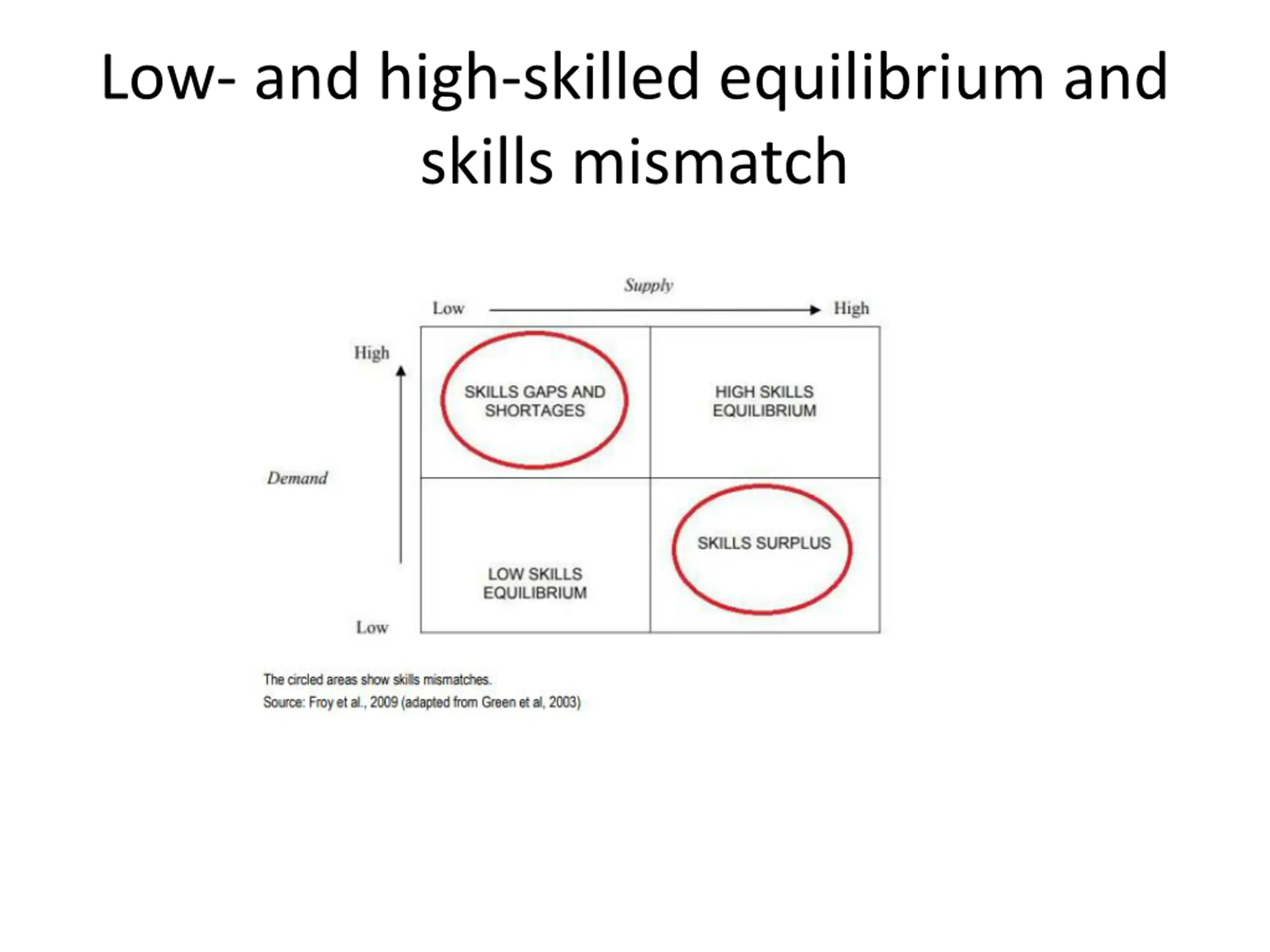 Low- and high-skilled equilibrium and skills mismatch

Supply

Low

High

High

Demand

Low

SKILLS GAPS AND SHORTAGES

HIGH SKILLS EQUILIBRIUM

LOW SKILLS EQUILIBRIUM

SKILLS SURPLUS

The circled areas show skills mismatches.

Source: Froy et al., 2009 (adapted from Green et al, 2003)